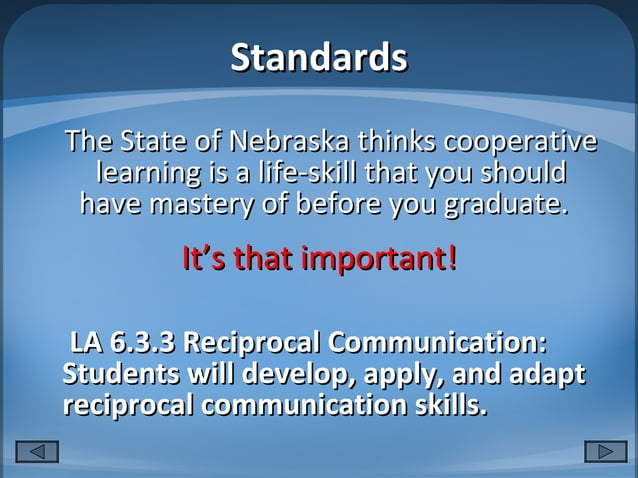 Standards

The State of Nebraska thinks cooperative learning is a life-skill that you should have mastery of before you graduate.

It's that important!

LA 6.3.3 Reciprocal Communication: Students will develop, apply, and adapt reciprocal communication skills.